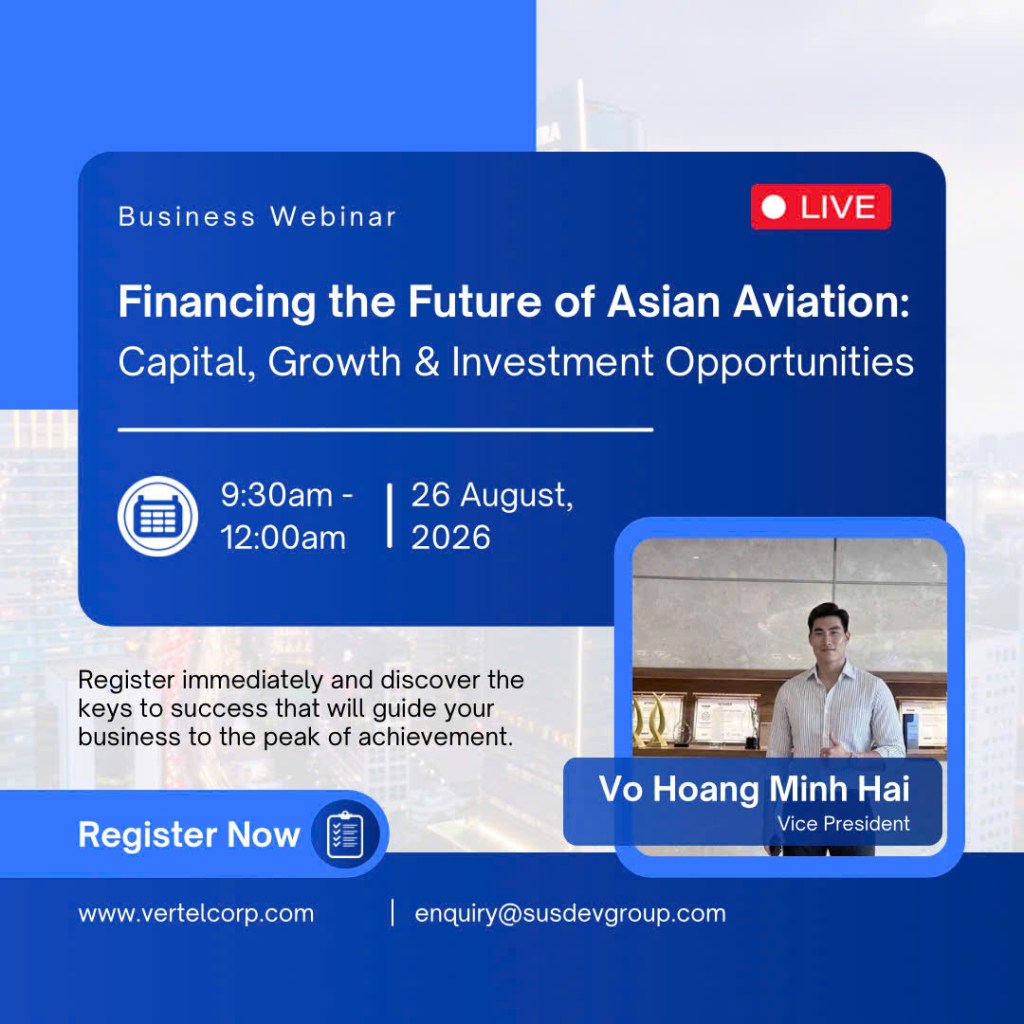 Business Webinar

LIVE

Financing the Future of Asian Aviation: Capital, Growth & Investment Opportunities

9:30am - 12:00am | 26 August, 2026

Register immediately and discover the keys to success that will guide your business to the peak of achievement.

Vo Hoang Minh Hai
Vice President

Register Now

www.vertelcorp.com | enquiry@susdevgroup.com